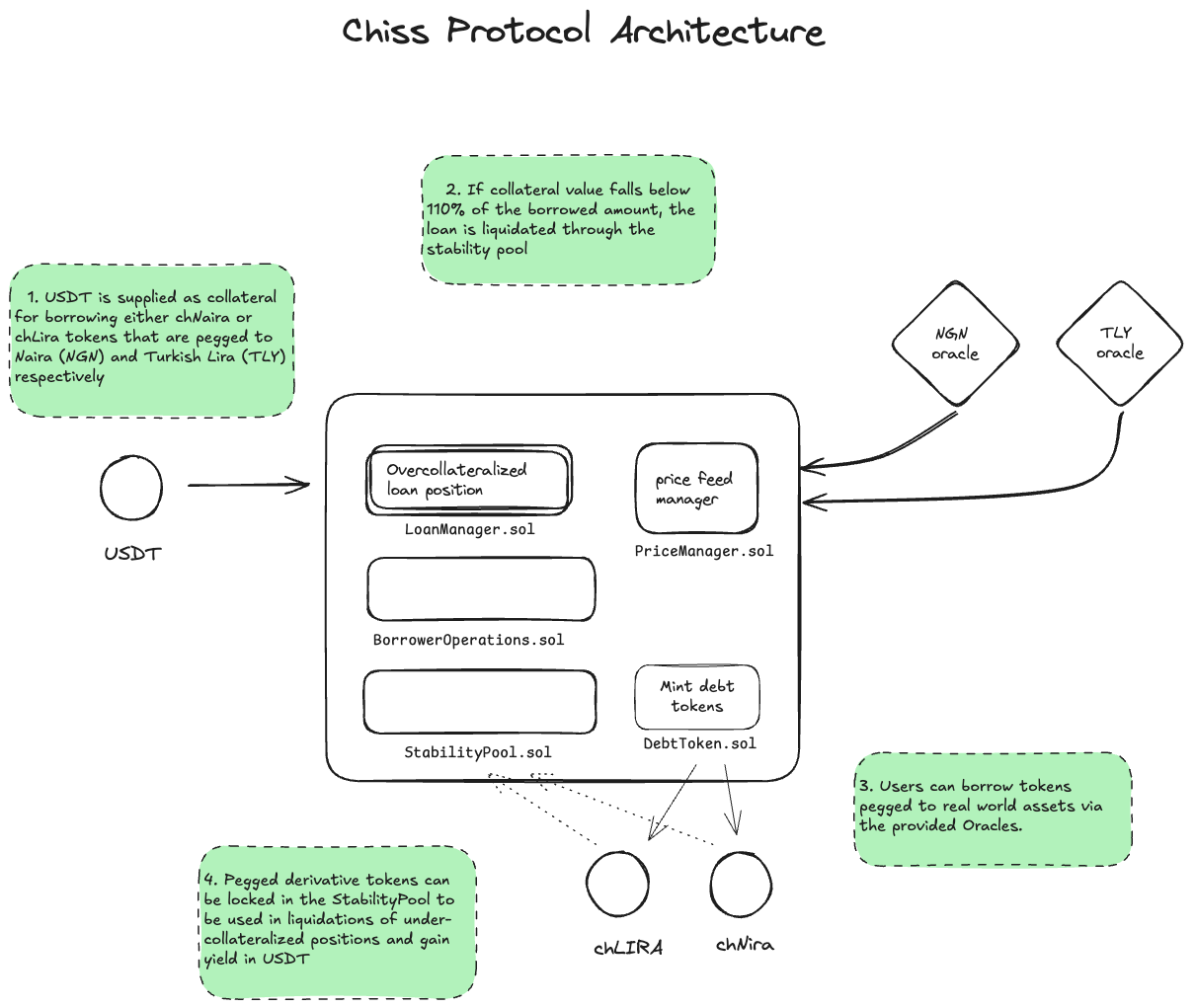 Chiss Protocol Architecture

2. If collateral value falls below 110% of the borrowed amount, the loan is liquidated through the stability pool

1. USDT is supplied as collateral for borrowing either chNaira or chLira tokens that are pegged to Naira (NGN) and Turkish Lira (TLY) respectively

NGN oracle

TLY oracle

USDT

Overcollateralized loan position

LoanManager.sol

price feed manager

PriceManager.sol

BorrowerOperations.sol

StabilityPool.sol

Mint debt tokens

DebtToken.sol

3. Users can borrow tokens pegged to real world assets via the provided Oracles.

4. Pegged derivative tokens can be locked in the StabilityPool to be used in liquidations of under-collateralized positions and gain yield in USDT

chLIRA

chNira